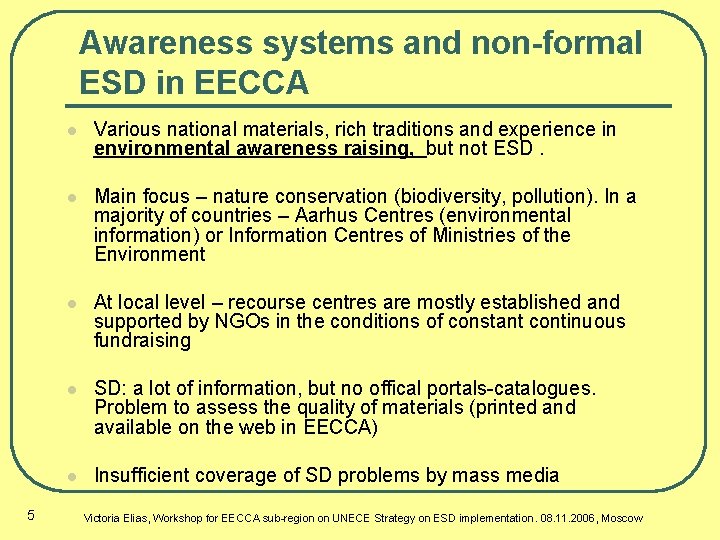 Awareness systems and non-formal ESD in EECCA

• Various national materials, rich traditions and experience in environmental awareness raising, but not ESD .

• Main focus – nature conservation (biodiversity, pollution). In a majority of countries – Aarhus Centres (environmental information) or Information Centres of Ministries of the Environment

• At local level – recourse centres are mostly established and supported by NGOs in the conditions of constant continuous fundraising

• SD: a lot of information, but no offical portals-catalogues. Problem to assess the quality of materials (printed and available on the web in EECCA)

• Insufficient coverage of SD problems by mass media

5

Victoria Elias, Workshop for EECCA sub-region on UNECE Strategy on ESD implementation. 08.11.2006, Moscow